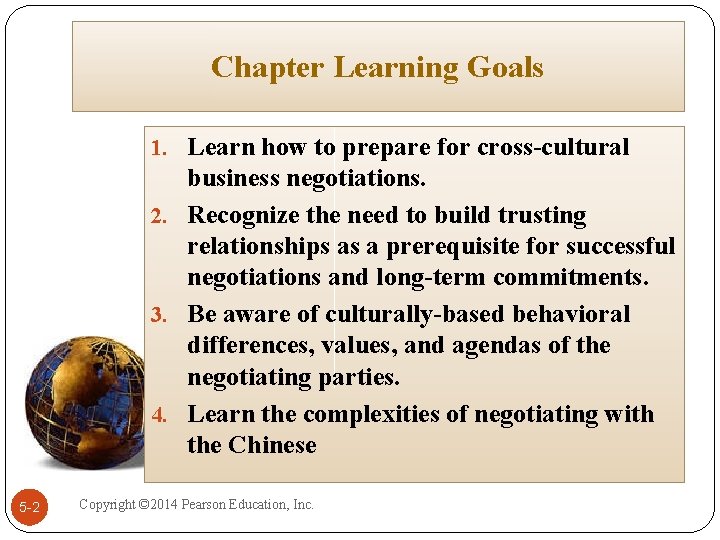 Chapter Learning Goals

1. Learn how to prepare for cross-cultural business negotiations.
2. Recognize the need to build trusting relationships as a prerequisite for successful negotiations and long-term commitments.
3. Be aware of culturally-based behavioral differences, values, and agendas of the negotiating parties.
4. Learn the complexities of negotiating with the Chinese

5-2

Copyright ©2014 Pearson Education, Inc.